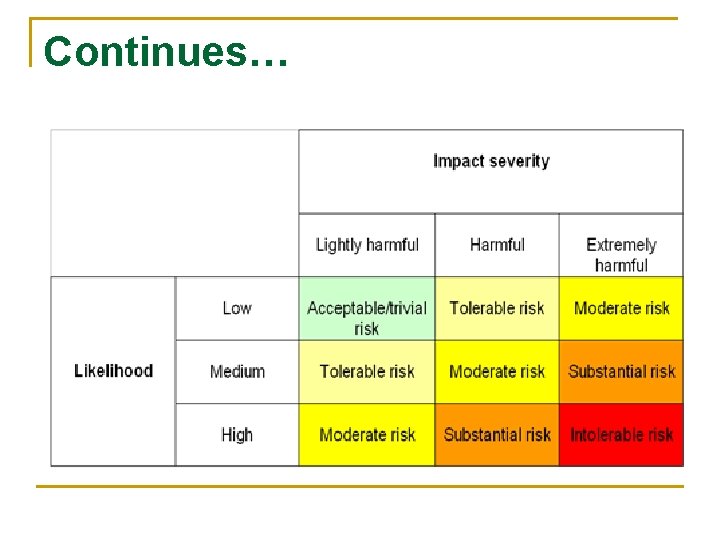 Continues…

| | | Impact severity | | |
|---|---|---|---|---|
| | | Lightly harmful | Harmful | Extremely harmful |
| Likelihood | Low | Acceptable/trivial risk | Tolerable risk | Moderate risk |
| | Medium | Tolerable risk | Moderate risk | Substantial risk |
| | High | Moderate risk | Substantial risk | Intolerable risk |